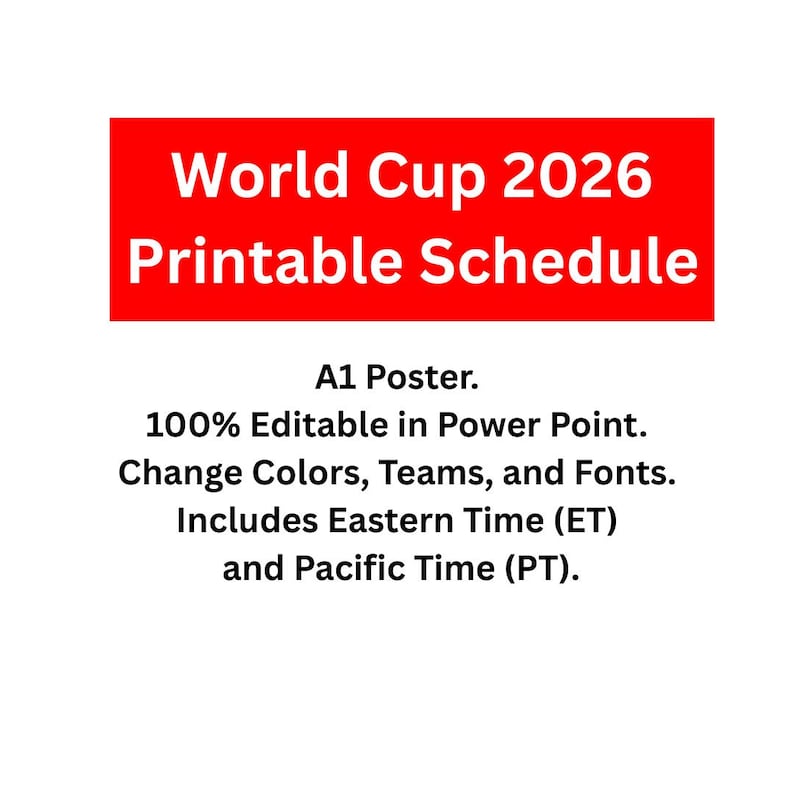 World Cup 2026
Printable Schedule

A1 Poster.
100% Editable in Power Point.
Change Colors, Teams, and Fonts.
Includes Eastern Time (ET)
and Pacific Time (PT).